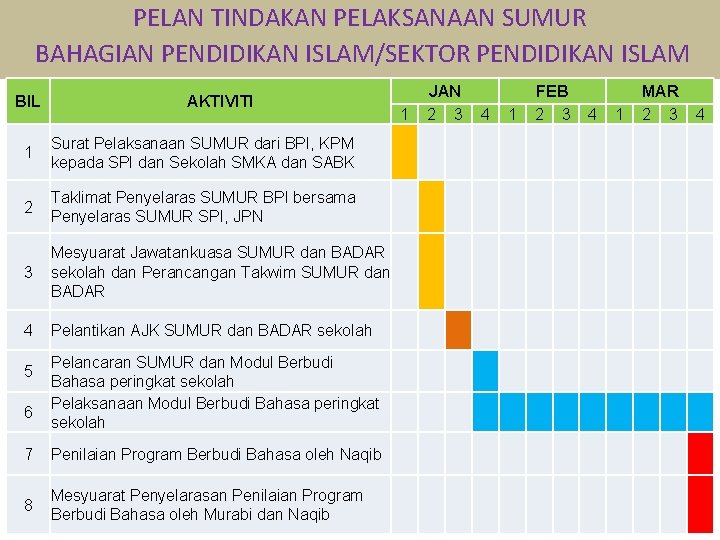 PELAN TINDAKAN PELAKSANAAN SUMUR
BAHAGIAN PENDIDIKAN ISLAM/SEKTOR PENDIDIKAN ISLAM

| BIL | AKTIVITI | JAN 1 | JAN 2 | JAN 3 | JAN 4 | FEB 1 | FEB 2 | FEB 3 | FEB 4 | MAR 1 | MAR 2 | MAR 3 | MAR 4 |
|---|---|---|---|---|---|---|---|---|---|---|---|---|---|
| 1 | Surat Pelaksanaan SUMUR dari BPI, KPM kepada SPI dan Sekolah SMKA dan SABK | | | | | | | | | | | | |
| 2 | Taklimat Penyelaras SUMUR BPI bersama Penyelaras SUMUR SPI, JPN | | | | | | | | | | | | |
| 3 | Mesyuarat Jawatankuasa SUMUR dan BADAR sekolah dan Perancangan Takwim SUMUR dan BADAR | | | | | | | | | | | | |
| 4 | Pelantikan AJK SUMUR dan BADAR sekolah | | | | | | | | | | | | |
| 5 | Pelancaran SUMUR dan Modul Berbudi Bahasa peringkat sekolah | | | | | | | | | | | | |
| 6 | Pelaksanaan Modul Berbudi Bahasa peringkat sekolah | | | | | | | | | | | | |
| 7 | Penilaian Program Berbudi Bahasa oleh Naqib | | | | | | | | | | | | |
| 8 | Mesyuarat Penyelarasan Penilaian Program Berbudi Bahasa oleh Murabi dan Naqib | | | | | | | | | | | | |